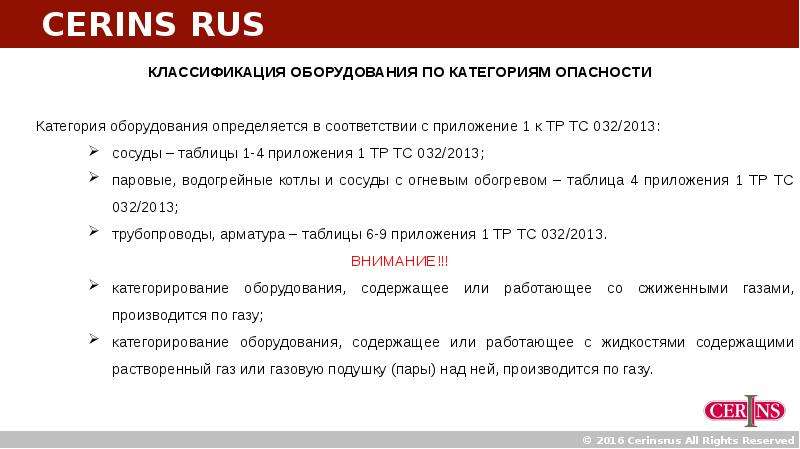 CERINS RUS

КЛАССИФИКАЦИЯ ОБОРУДОВАНИЯ ПО КАТЕГОРИЯМ ОПАСНОСТИ

Категория оборудования определяется в соответствии с приложение 1 к ТР ТС 032/2013:

➢ сосуды – таблицы 1-4 приложения 1 ТР ТС 032/2013;

➢ паровые, водогрейные котлы и сосуды с огневым обогревом – таблица 4 приложения 1 ТР ТС 032/2013;

➢ трубопроводы, арматура – таблицы 6-9 приложения 1 ТР ТС 032/2013.

ВНИМАНИЕ!!!

➢ категорирование оборудования, содержащее или работающее со сжиженными газами, производится по газу;

➢ категорирование оборудования, содержащее или работающее с жидкостями содержащими растворенный газ или газовую подушку (пары) над ней, производится по газу.

CERINS

© 2016 Cerinsrus All Rights Reserved